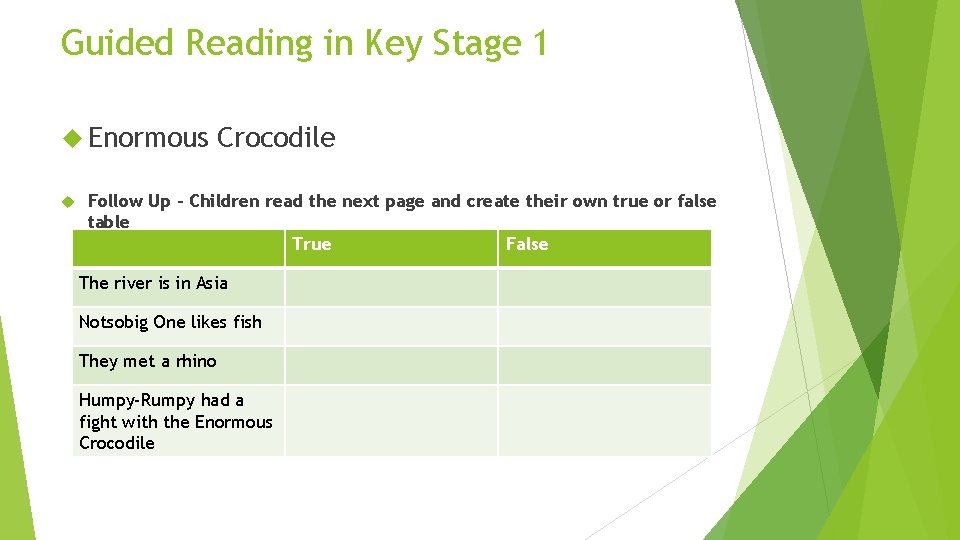 Guided Reading in Key Stage 1

Enormous Crocodile

Follow Up - Children read the next page and create their own true or false table

| | True | False |
|---|---|---|
| The river is in Asia | | |
| Notsobig One likes fish | | |
| They met a rhino | | |
| Humpy-Rumpy had a fight with the Enormous Crocodile | | |